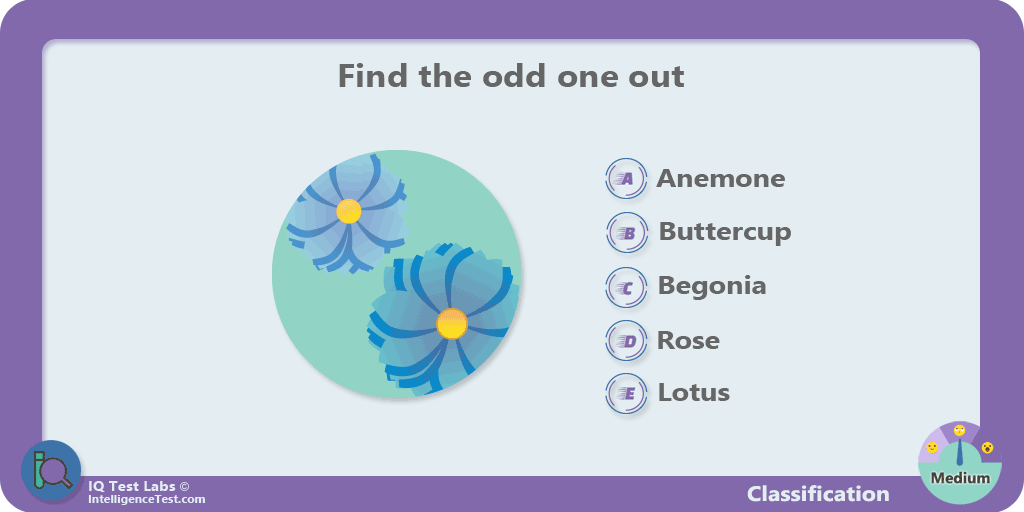 Find the odd one out

A Anemone

B Buttercup

C Begonia

D Rose

E Lotus

IQ Test Labs ©
IntelligenceTest.com

Classification

Medium